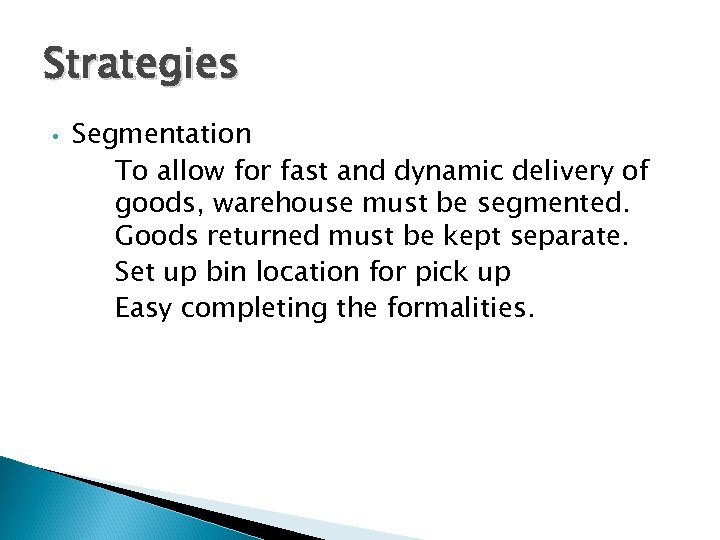 Strategies

• Segmentation

To allow for fast and dynamic delivery of goods, warehouse must be segmented.

Goods returned must be kept separate.

Set up bin location for pick up

Easy completing the formalities.